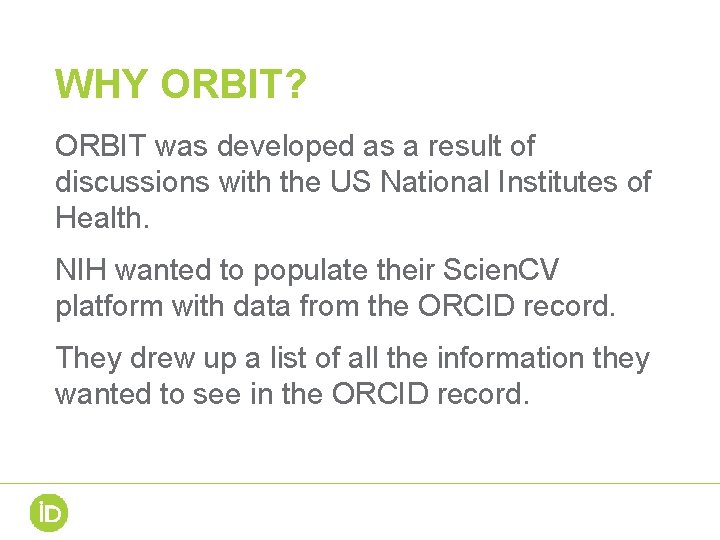 WHY ORBIT?

ORBIT was developed as a result of discussions with the US National Institutes of Health.

NIH wanted to populate their ScienCV platform with data from the ORCID record.

They drew up a list of all the information they wanted to see in the ORCID record.

iD